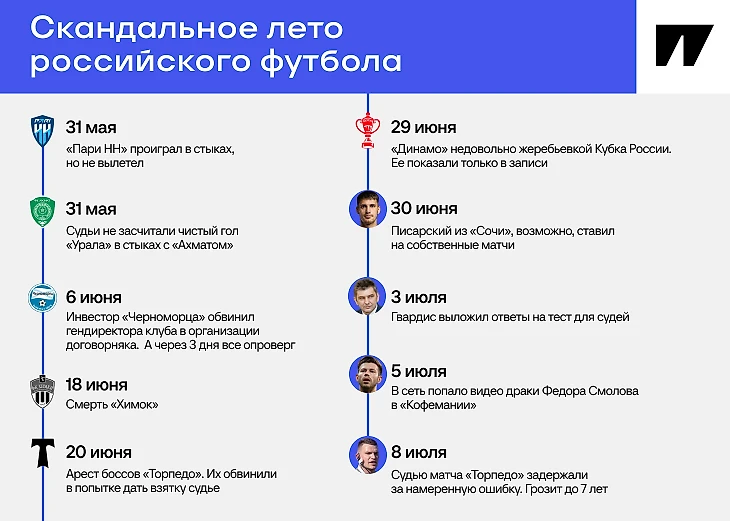 Скандальное лето российского футбола

31 мая
«Пари НН» проиграл в стыках, но не вылетел

31 мая
Судьи не засчитали чистый гол «Урала» в стыках с «Ахматом»

6 июня
Инвестор «Черноморца» обвинил гендиректора клуба в организации договорняка. А через 3 дня все опроверг

18 июня
Смерть «Химок»

20 июня
Арест боссов «Торпедо». Их обвинили в попытке дать взятку судье

29 июня
«Динамо» недовольно жеребьевкой Кубка России. Ее показали только в записи

30 июня
Писарский из «Сочи», возможно, ставил на собственные матчи

3 июля
Гвардис выложил ответы на тест для судей

5 июля
В сеть попало видео драки Федора Смолова в «Кофемании»

8 июля
Судью матча «Торпедо» задержали за намеренную ошибку. Грозит до 7 лет